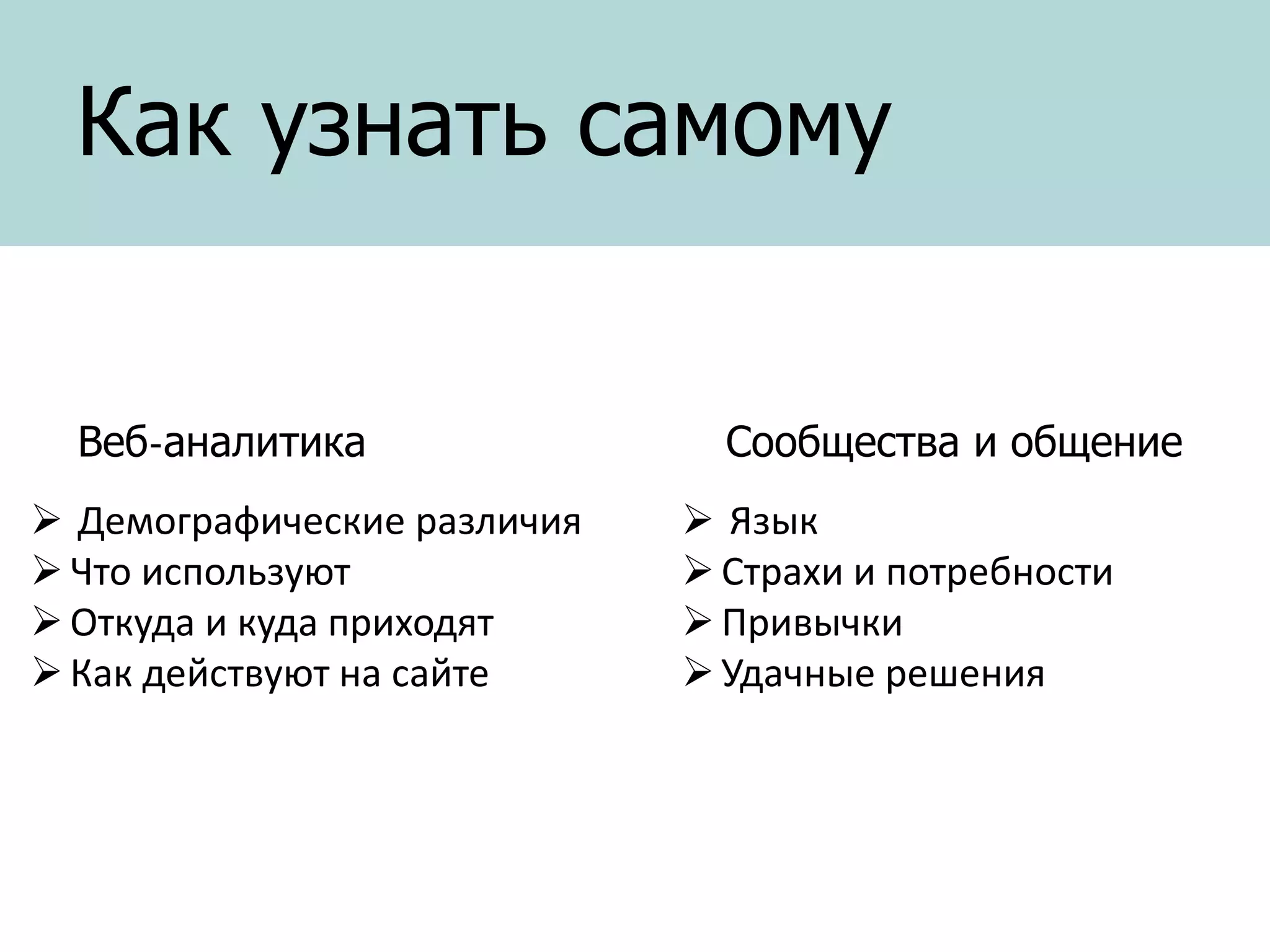 Как узнать самому

Веб-аналитика

➢ Демографические различия
➢ Что используют
➢ Откуда и куда приходят
➢ Как действуют на сайте

Сообщества и общение

➢ Язык
➢ Страхи и потребности
➢ Привычки
➢ Удачные решения